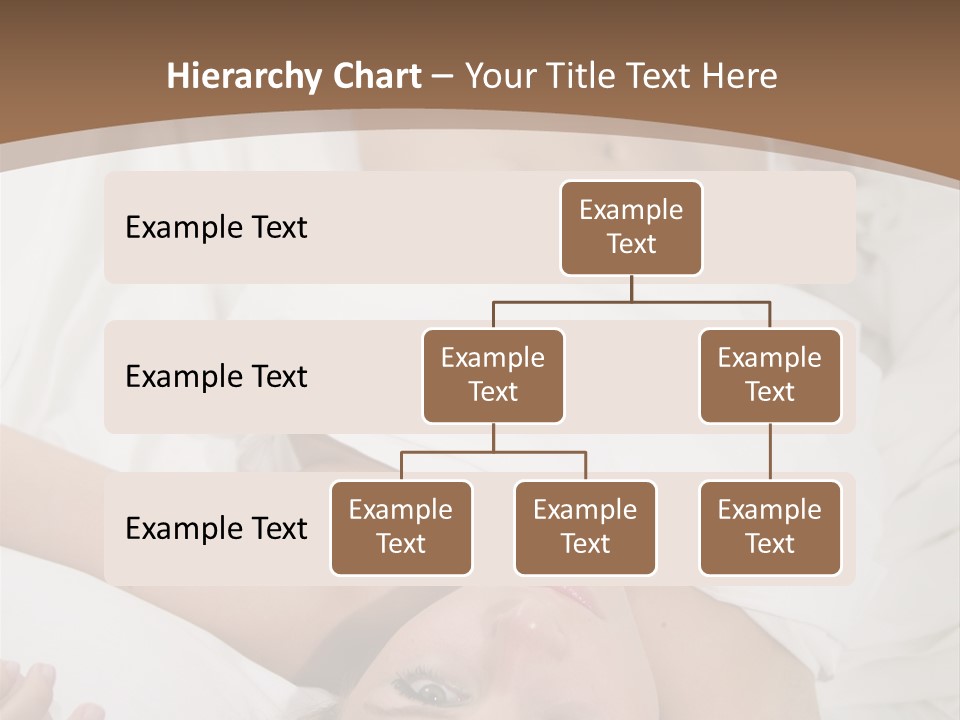 Hierarchy Chart – Your Title Text Here

Example Text

Example Text

Example Text

Example Text

Example Text

Example Text

Example Text

Example Text

Example Text